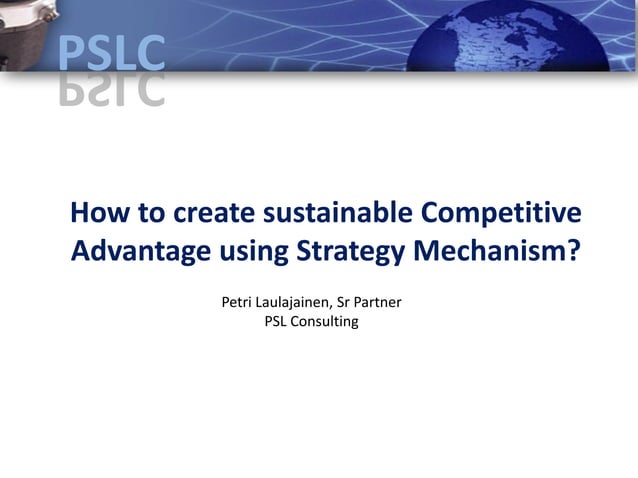 PSLC

How to create sustainable Competitive Advantage using Strategy Mechanism?

Petri Laulajainen, Sr Partner
PSL Consulting